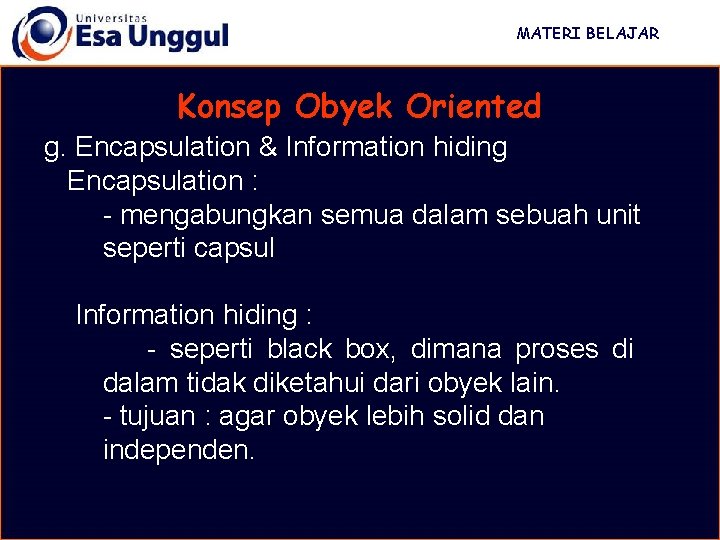 Universitas Esa Unggul

MATERI BELAJAR

Konsep Obyek Oriented

g. Encapsulation & Information hiding
Encapsulation :
- mengabungkan semua dalam sebuah unit seperti capsul

Information hiding :
- seperti black box, dimana proses di dalam tidak diketahui dari obyek lain.
- tujuan : agar obyek lebih solid dan independen.